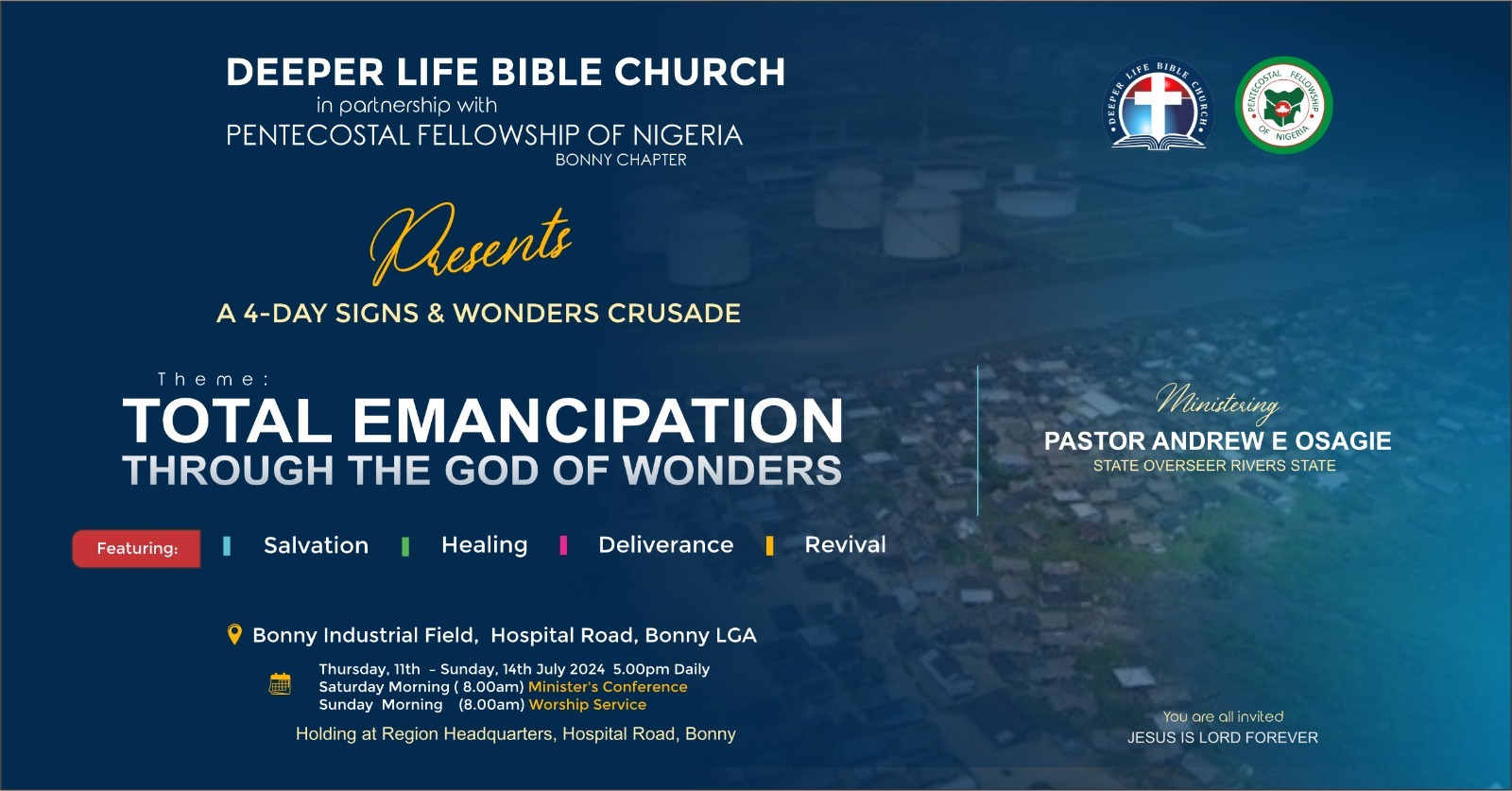 DEEPER LIFE BIBLE CHURCH
in partnership with
PENTECOSTAL FELLOWSHIP OF NIGERIA
BONNY CHAPTER

DEEPER LIFE BIBLE CHURCH

PENTECOSTAL FELLOWSHIP OF NIGERIA

Presents

A 4-DAY SIGNS & WONDERS CRUSADE

Theme:
TOTAL EMANCIPATION
THROUGH THE GOD OF WONDERS

Ministering
PASTOR ANDREW E OSAGIE
STATE OVERSEER RIVERS STATE

Featuring: Salvation Healing Deliverance Revival

Bonny Industrial Field, Hospital Road, Bonny LGA

Thursday, 11th - Sunday, 14th July 2024 5.00pm Daily
Saturday Morning ( 8.00am) Minister's Conference
Sunday Morning (8.00am) Worship Service

Holding at Region Headquarters, Hospital Road, Bonny

You are all invited
JESUS IS LORD FOREVER